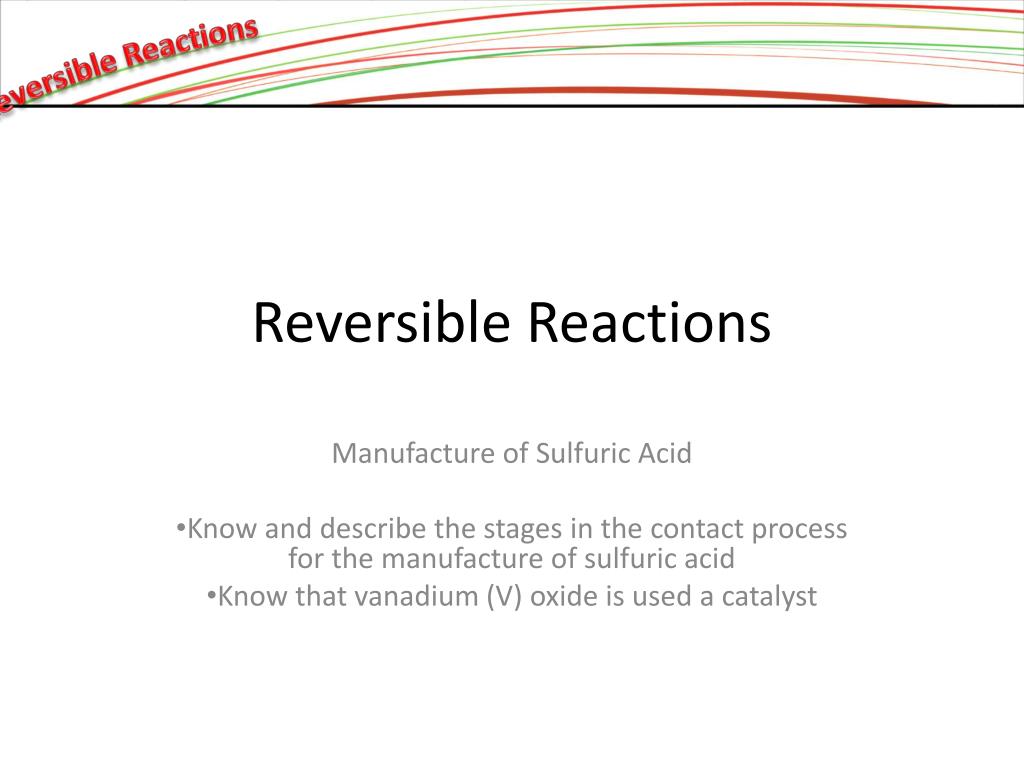 eversible Reactions

Reversible Reactions

Manufacture of Sulfuric Acid

•Know and describe the stages in the contact process for the manufacture of sulfuric acid
•Know that vanadium (V) oxide is used a catalyst